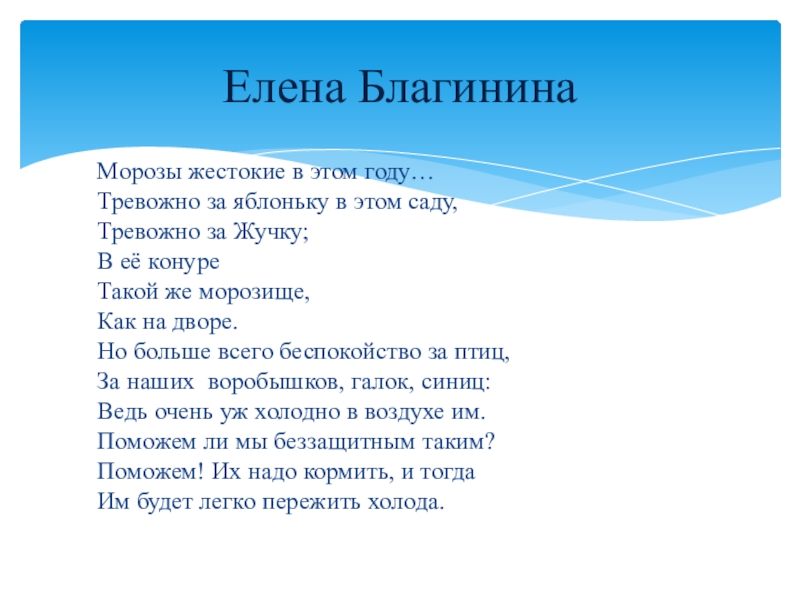 Елена Благинина

Морозы жестокие в этом году…
Тревожно за яблоньку в этом саду,
Тревожно за Жучку;
В её конуре
Такой же морозище,
Как на дворе.
Но больше всего беспокойство за птиц,
За наших воробышков, галок, синиц:
Ведь очень уж холодно в воздухе им.
Поможем ли мы беззащитным таким?
Поможем! Их надо кормить, и тогда
Им будет легко пережить холода.